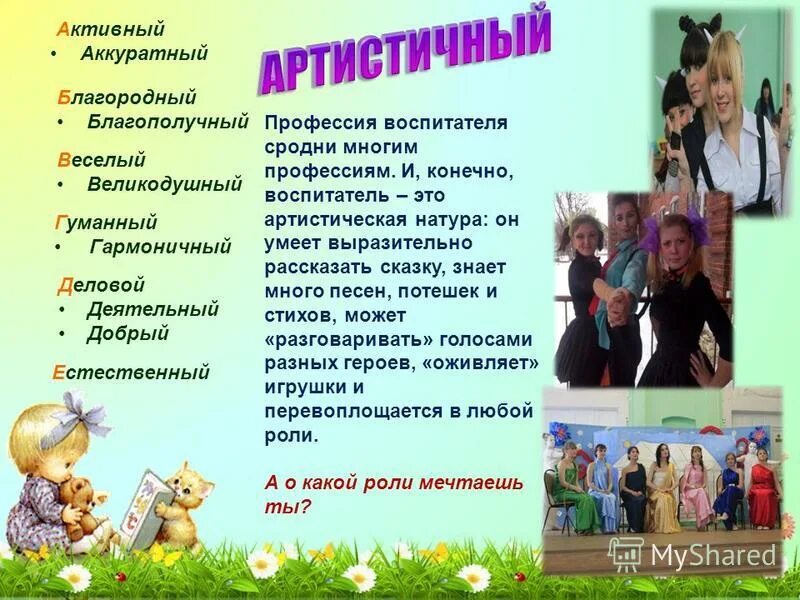 Активный
• Аккуратный

Благородный
• Благополучный

Веселый
• Великодушный

Гуманный
• Гармоничный

Деловой
• Деятельный
• Добрый

Естественный

АРТИСТИЧНЫЙ

Профессия воспитателя сродни многим профессиям. И, конечно, воспитатель – это артистическая натура: он умеет выразительно рассказать сказку, знает много песен, потешек и стихов, может «разговаривать» голосами разных героев, «оживляет» игрушки и перевоплощается в любой роли.

А о какой роли мечтаешь ты?

MyShared